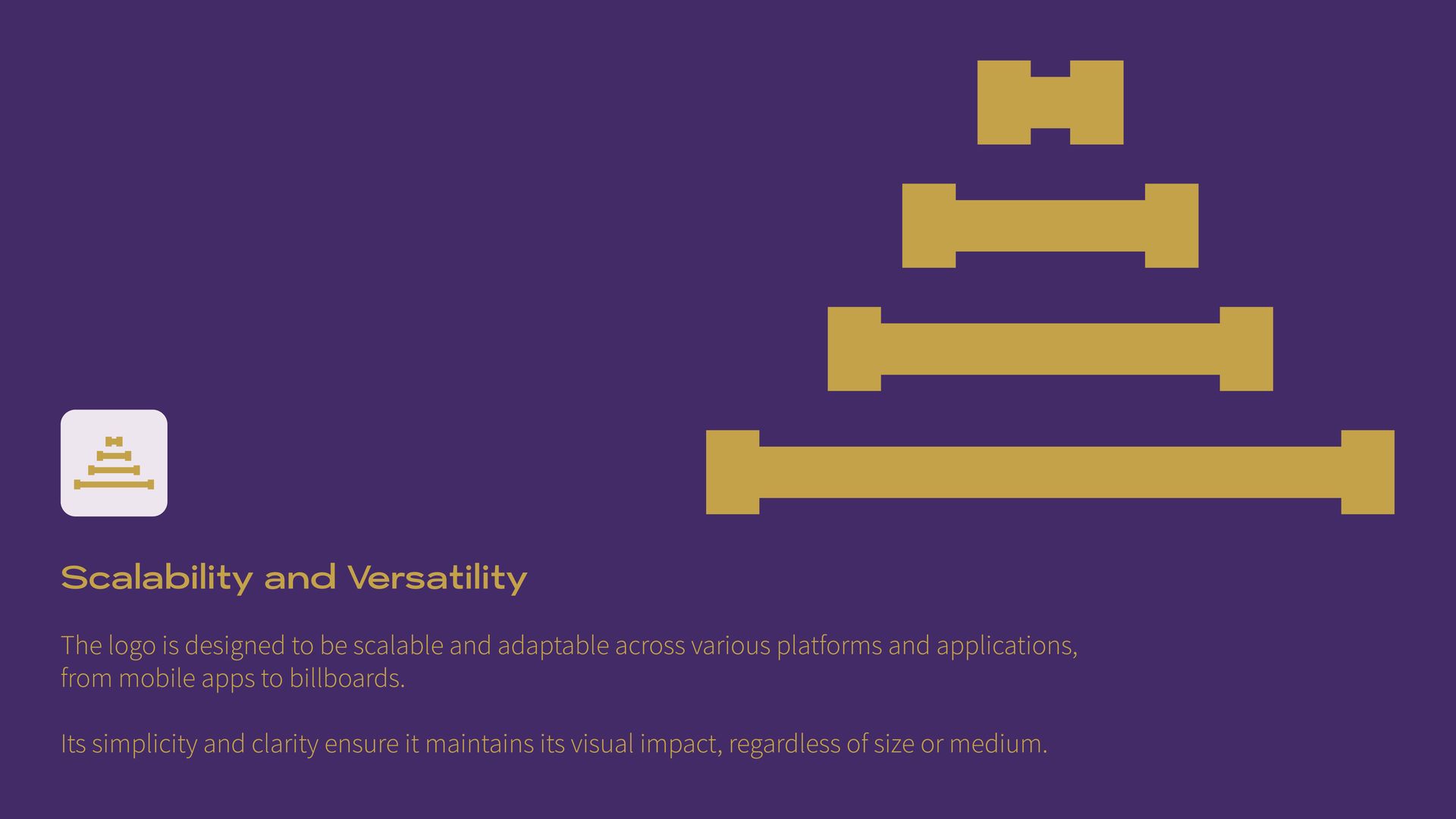 Scalability and Versatility

The logo is designed to be scalable and adaptable across various platforms and applications, from mobile apps to billboards.

Its simplicity and clarity ensure it maintains its visual impact, regardless of size or medium.